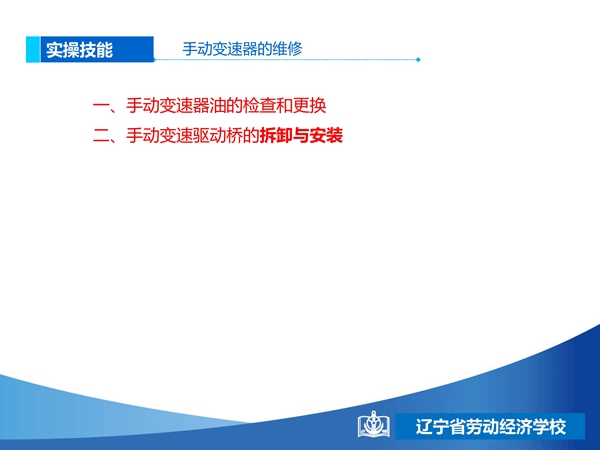 实操技能

手动变速器的维修

一、手动变速器油的检查和更换

二、手动变速驱动桥的拆卸与安装

辽宁省劳动经济学校